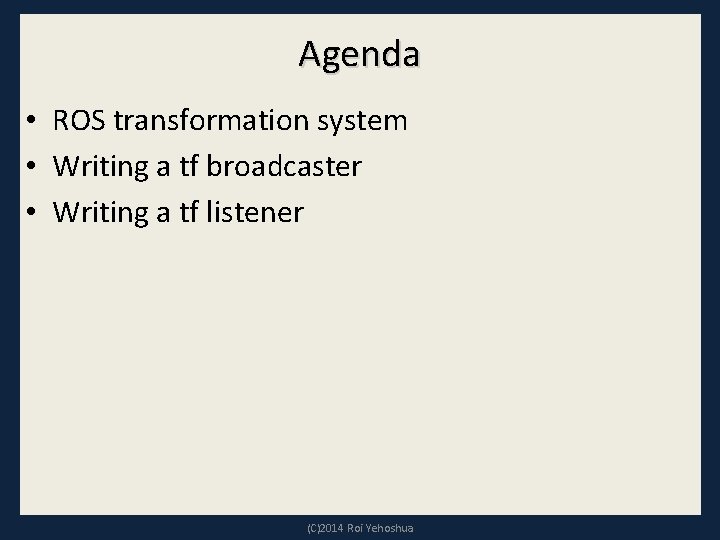 Agenda

• ROS transformation system
• Writing a tf broadcaster
• Writing a tf listener

(C)2014 Roi Yehoshua